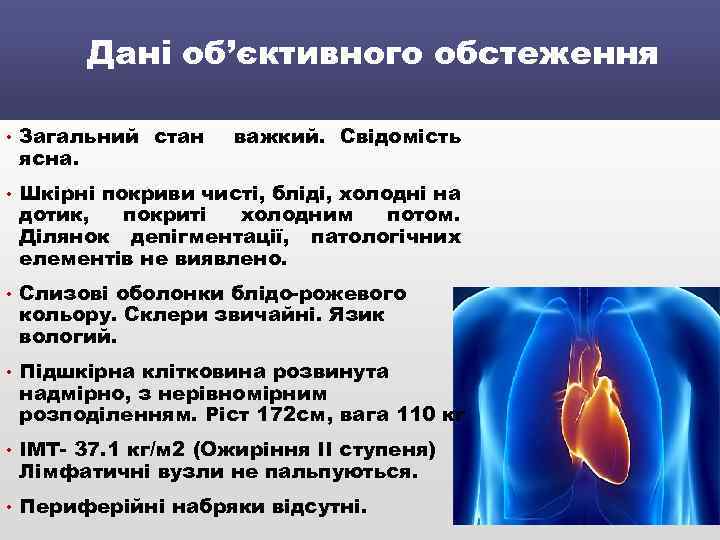 Дані об’єктивного обстеження

• Загальний стан важкий. Свідомість ясна.

• Шкірні покриви чисті, бліді, холодні на дотик, покриті холодним потом. Ділянок депігментації, патологічних елементів не виявлено.

• Слизові оболонки блідо-рожевого кольору. Склери звичайні. Язик вологий.

• Підшкірна клітковина розвинута надмірно, з нерівномірним розподіленням. Ріст 172см, вага 110 кг

• ІМТ- 37.1 кг/м2 (Ожиріння ІІ ступеня) Лімфатичні вузли не пальпуються.

• Периферійні набряки відсутні.